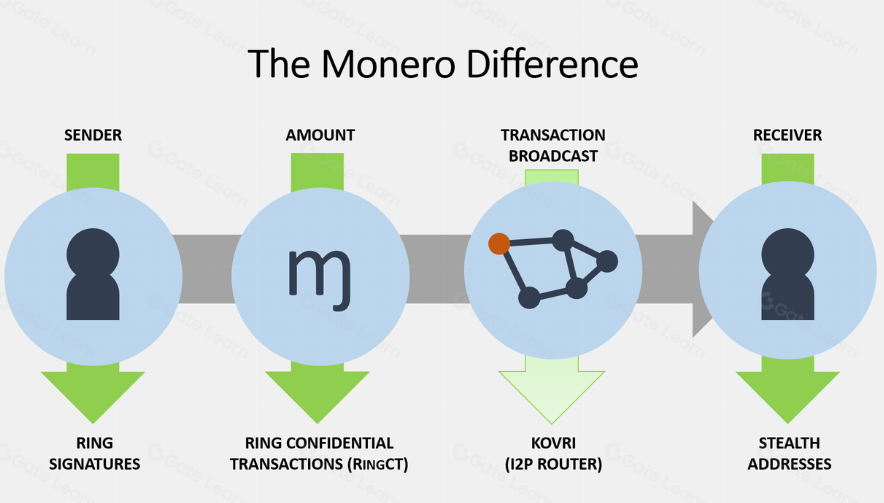 The Monero Difference

SENDER

AMOUNT

TRANSACTION BROADCAST

RECEIVER

ɱ

RING SIGNATURES

RING CONFIDENTIAL TRANSACTIONS (RINGCT)

KOVRI (I2P ROUTER)

STEALTH ADDRESSES

Gate Learn